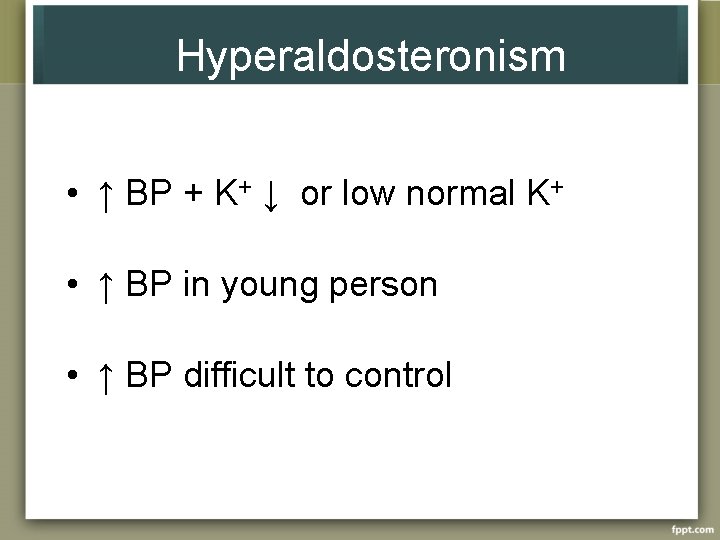 Hyperaldosteronism

• ↑ BP + $K^+$ ↓ or low normal $K^+$

• ↑ BP in young person

• ↑ BP difficult to control

fppt.com